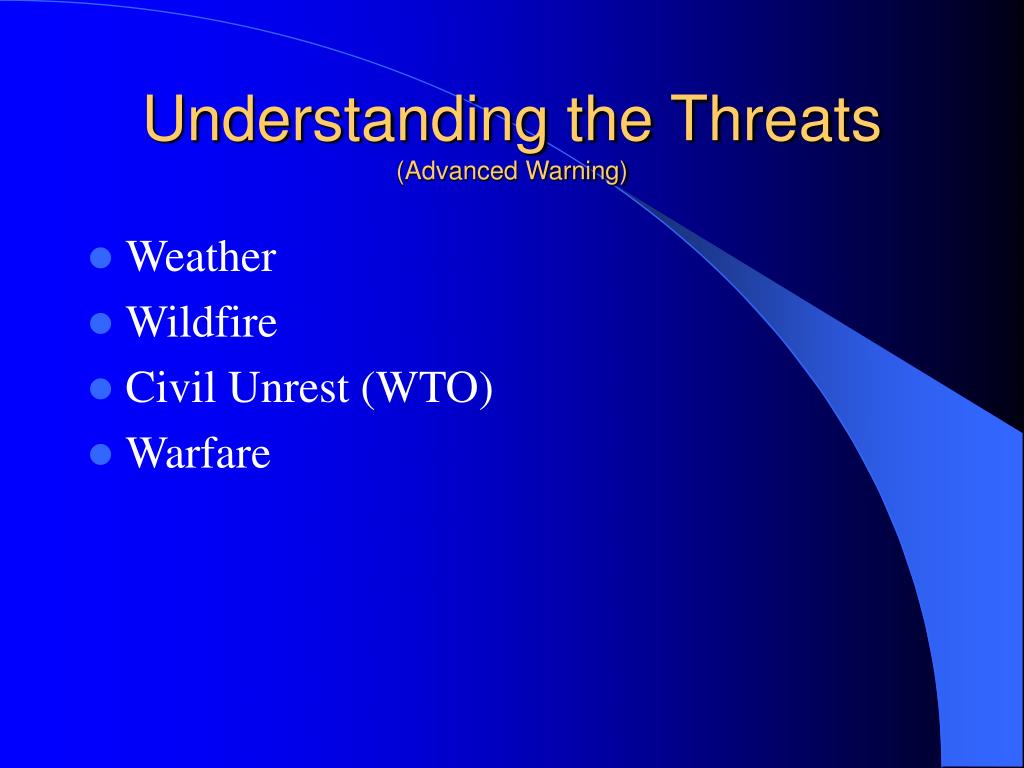 Understanding the Threats
(Advanced Warning)

- Weather
- Wildfire
- Civil Unrest (WTO)
- Warfare